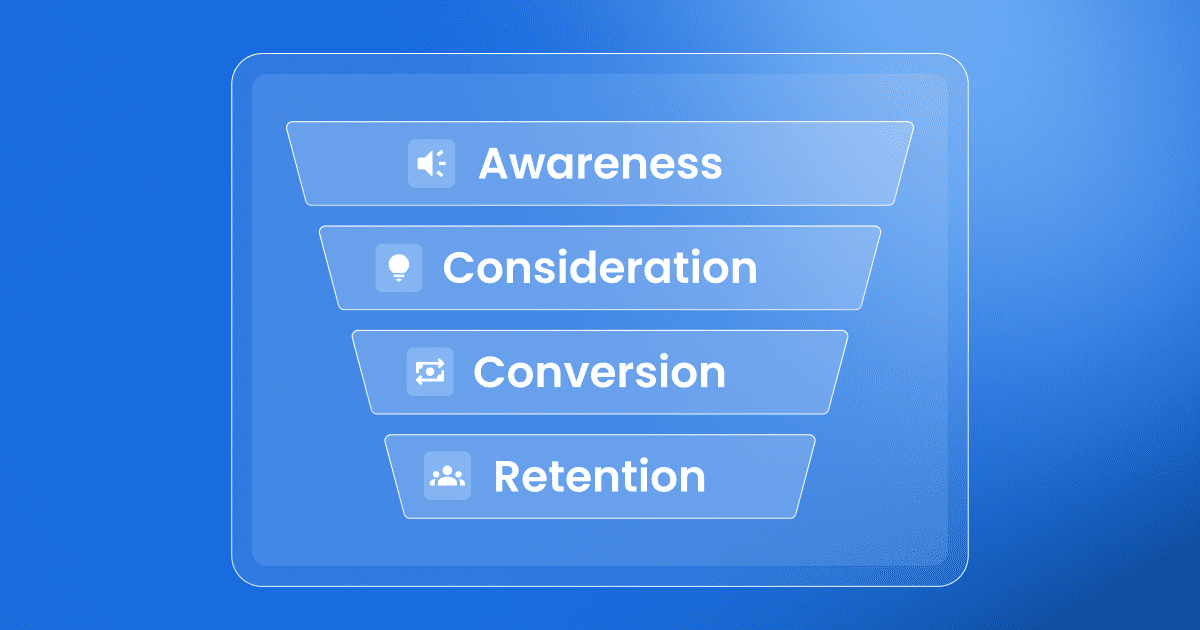 Awareness

Consideration

Conversion

Retention